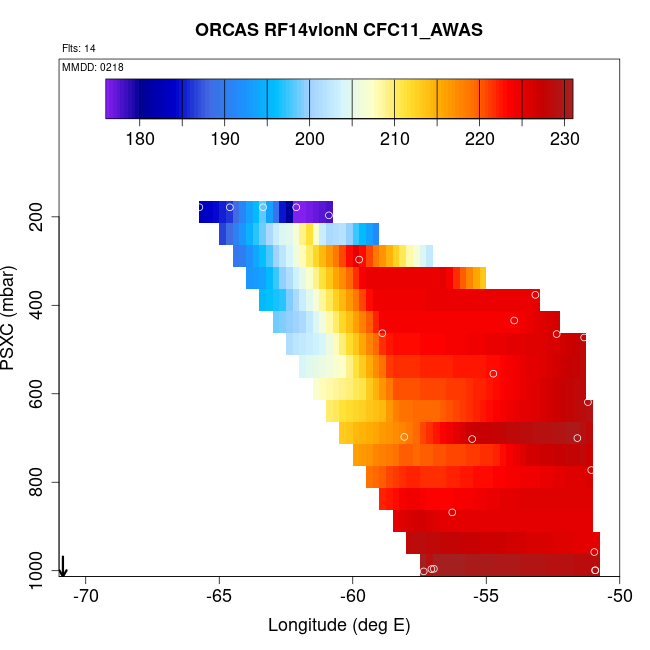 ORCAS RF14vlonN CFC11_AWAS

Flts: 14
MMDD: 0218

180
190
200
210
220
230

PSXC (mbar)
200
400
600
800
1000

-70
-65
-60
-55
-50
Longitude (deg E)